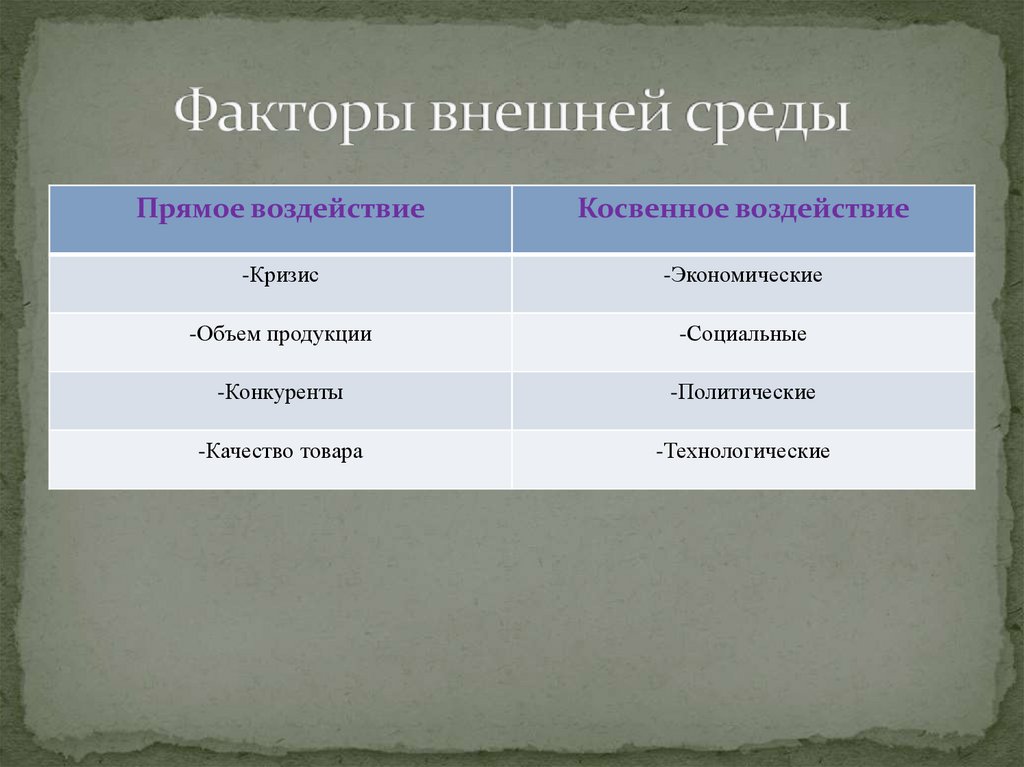 Факторы внешней среды

| Прямое воздействие | Косвенное воздействие |
|---|---|
| -Кризис | -Экономические |
| -Объем продукции | -Социальные |
| -Конкуренты | -Политические |
| -Качество товара | -Технологические |